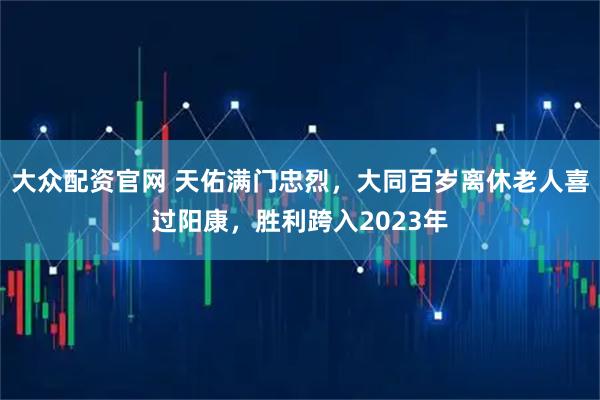 大众配资官网 天佑满门忠烈，大同百岁离休老人喜过阳康，胜利跨入2023年